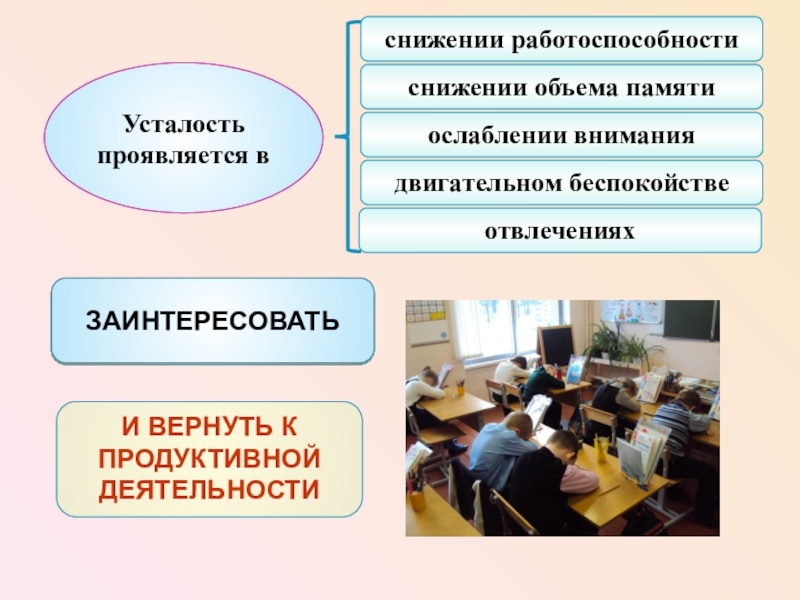 Усталость проявляется в

снижении работоспособности

снижении объема памяти

ослаблении внимания

двигательном беспокойстве

отвлечениях

ЗАИНТЕРЕСОВАТЬ

И ВЕРНУТЬ К ПРОДУКТИВНОЙ ДЕЯТЕЛЬНОСТИ